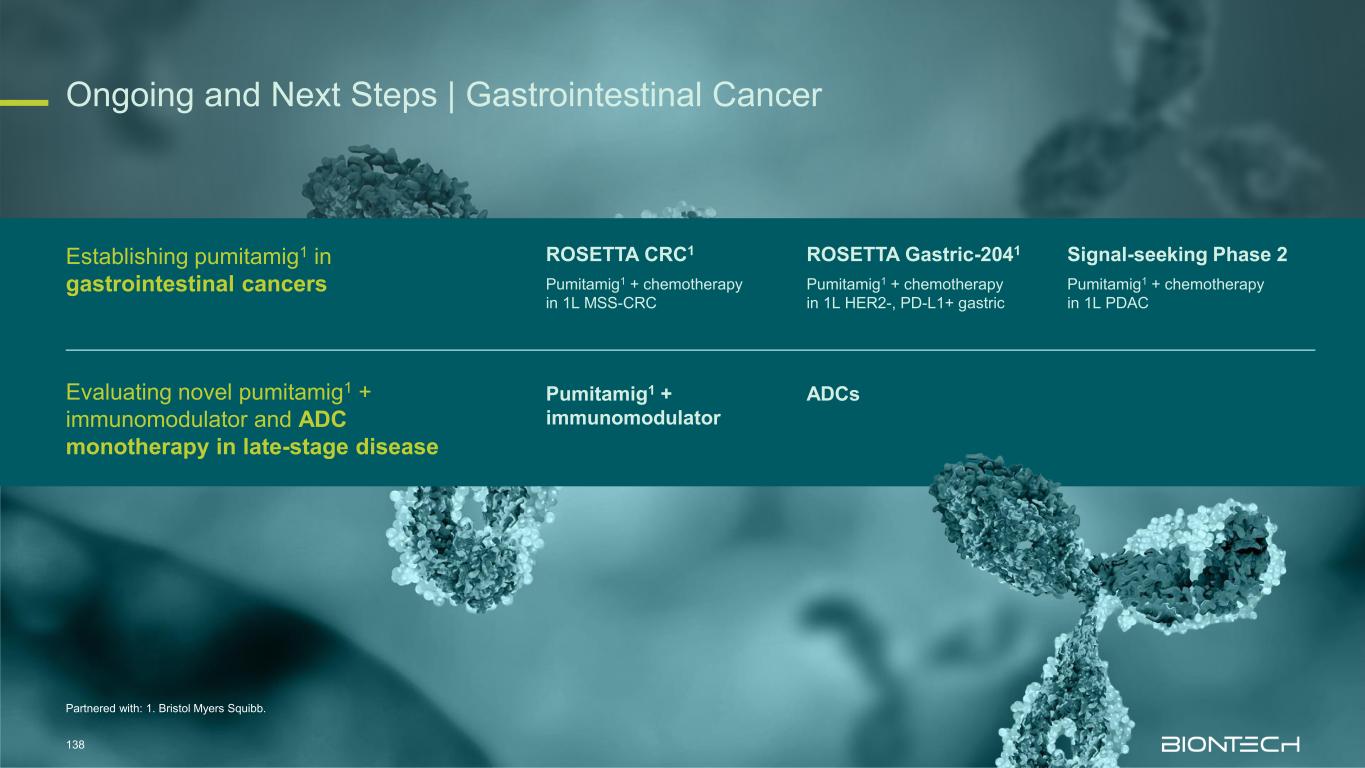 Ongoing and Next Steps | Gastrointestinal Cancer

Establishing pumitamig$^1$ in gastrointestinal cancers

ROSETTA CRC$^1$

Pumitamig$^1$ + chemotherapy in 1L MSS-CRC

ROSETTA Gastric-204$^1$

Pumitamig$^1$ + chemotherapy in 1L HER2-, PD-L1+ gastric

Signal-seeking Phase 2

Pumitamig$^1$ + chemotherapy in 1L PDAC

Evaluating novel pumitamig$^1$ + immunomodulator and ADC monotherapy in late-stage disease

Pumitamig$^1$ + immunomodulator

ADCs

Partnered with: 1. Bristol Myers Squibb.

138

BIONTECH